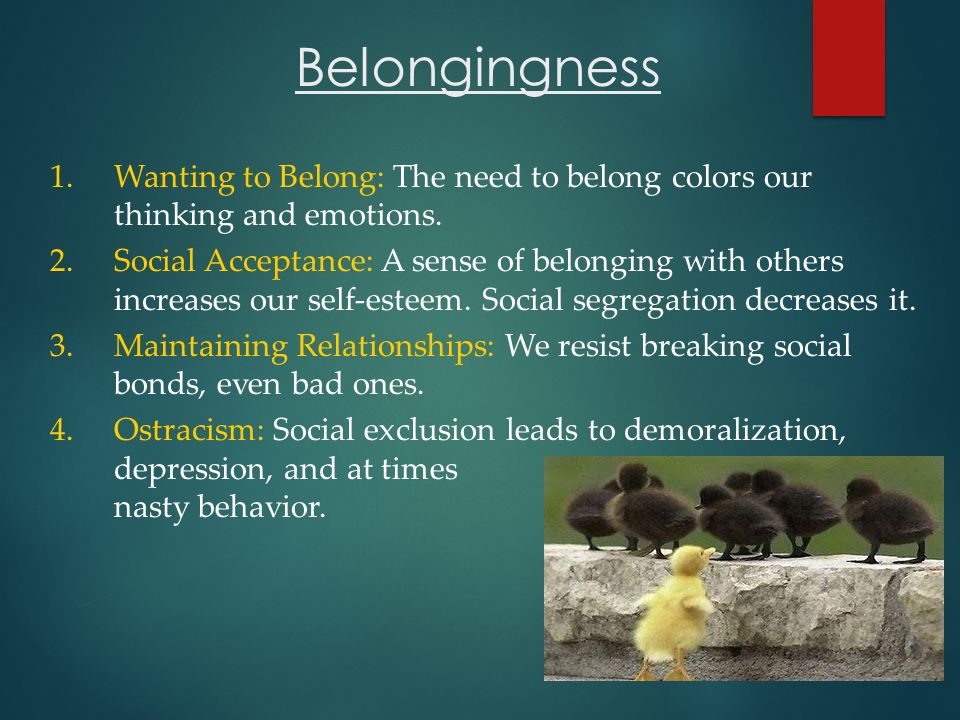 Belongingness

1. Wanting to Belong: The need to belong colors our thinking and emotions.
2. Social Acceptance: A sense of belonging with others increases our self-esteem. Social segregation decreases it.
3. Maintaining Relationships: We resist breaking social bonds, even bad ones.
4. Ostracism: Social exclusion leads to demoralization, depression, and at times nasty behavior.